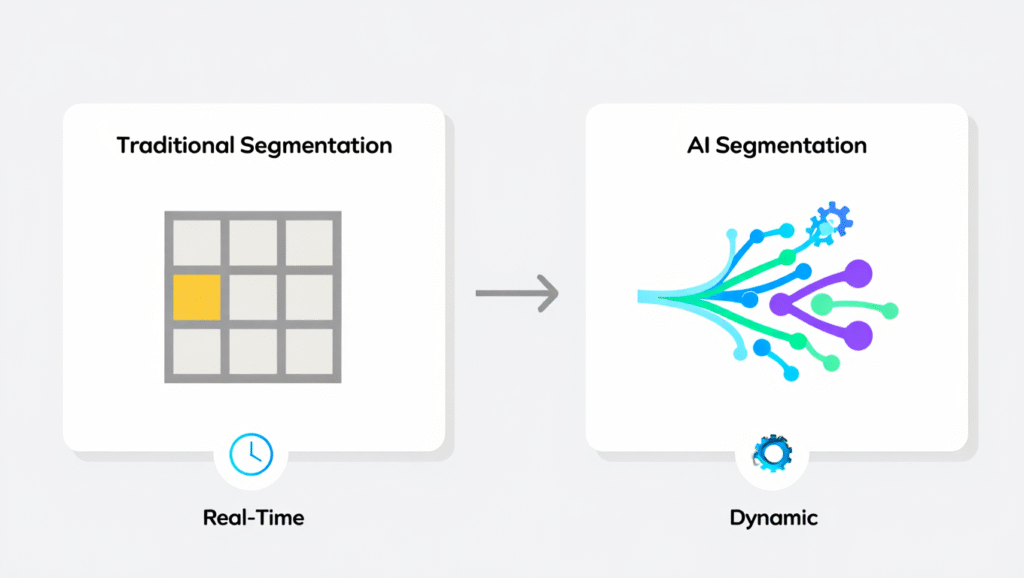 Traditional Segmentation

Real-Time

AI Segmentation

Dynamic